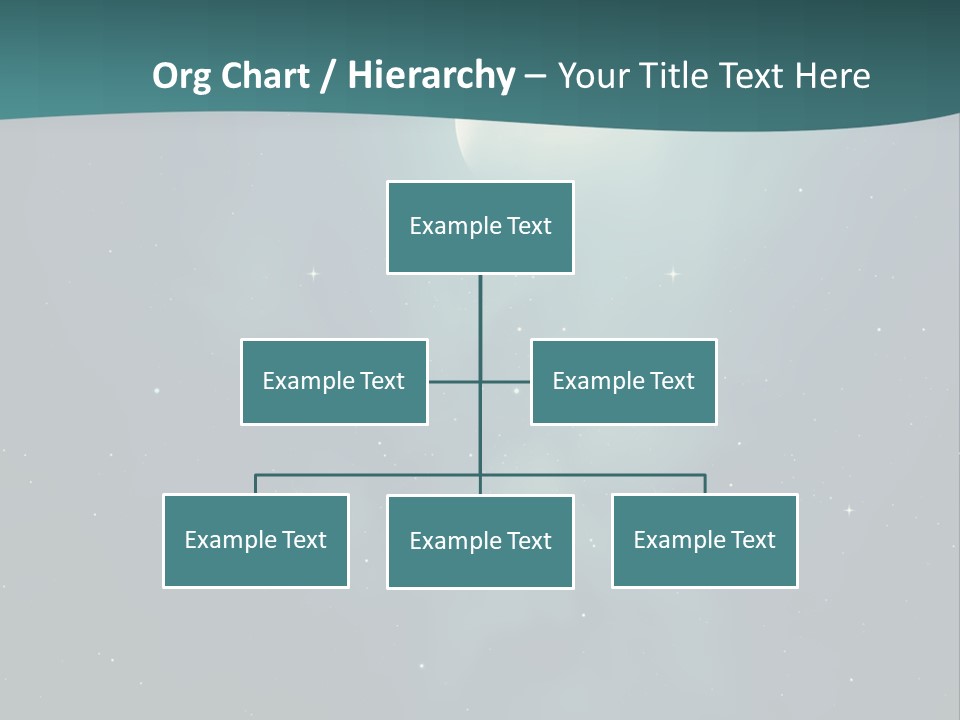 Org Chart / Hierarchy – Your Title Text Here

Example Text

Example Text

Example Text

Example Text

Example Text

Example Text